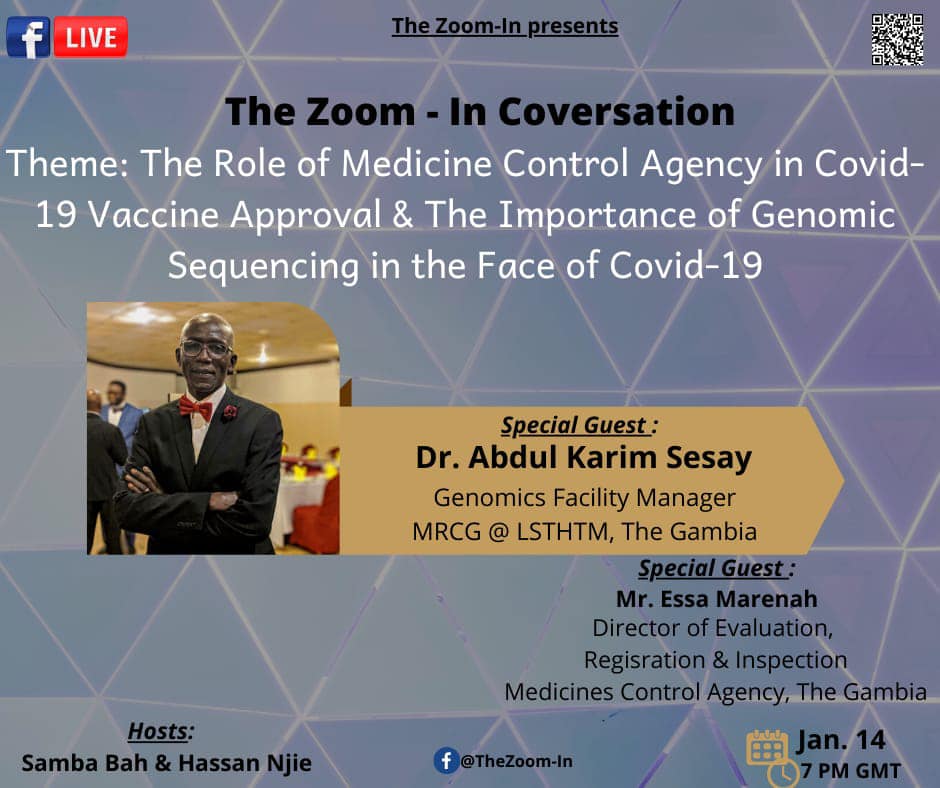 f LIVE

The Zoom-In presents

The Zoom - In Coversation

Theme: The Role of Medicine Control Agency in Covid-19 Vaccine Approval & The Importance of Genomic Sequencing in the Face of Covid-19

Special Guest :
Dr. Abdul Karim Sesay
Genomics Facility Manager
MRCG @ LSTHTM, The Gambia

Special Guest :
Mr. Essa Marenah
Director of Evaluation,
Regisration & Inspection
Medicines Control Agency, The Gambia

Hosts:
Samba Bah & Hassan Njie

@TheZoom-In

Jan. 14
7 PM GMT